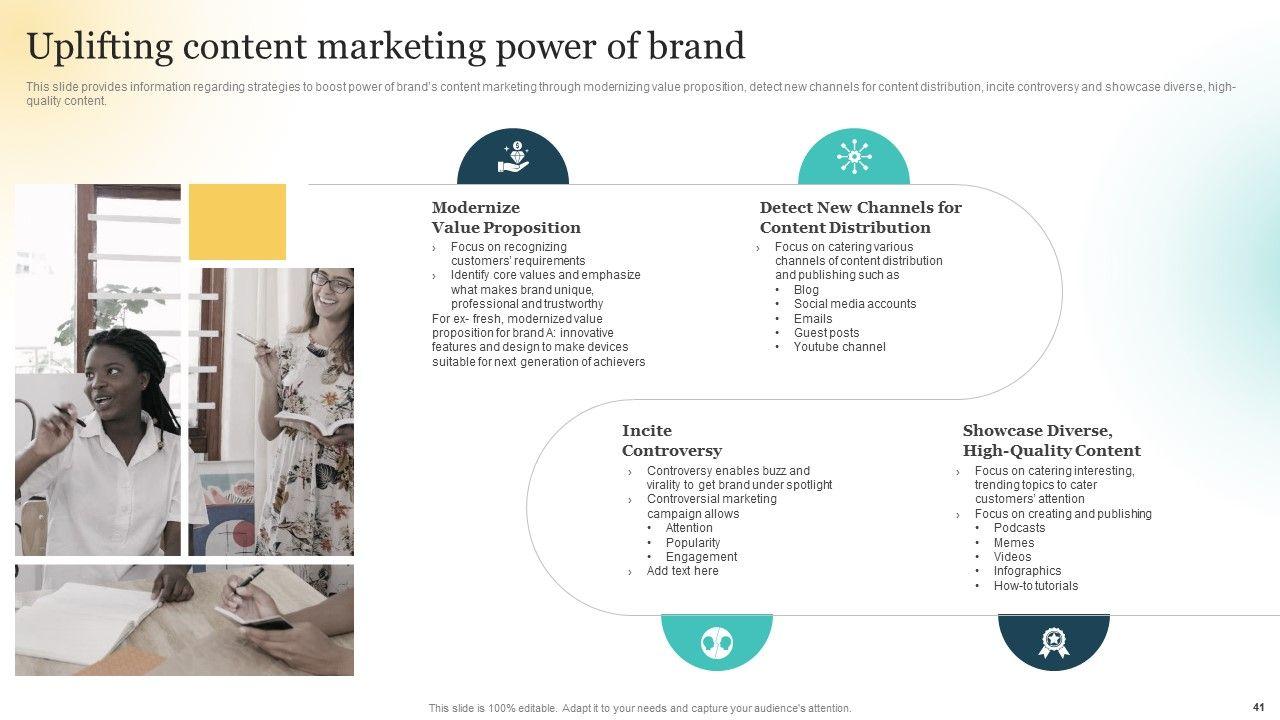 Uplifting content marketing power of brand

This slide provides information regarding strategies to boost power of brand's content marketing through modernizing value proposition, detect new channels for content distribution, incite controversy and showcase diverse, high-quality content.

Modernize Value Proposition

› Focus on recognizing customers' requirements
› Identify core values and emphasize what makes brand unique, professional and trustworthy

For ex- fresh, modernized value proposition for brand A: innovative features and design to make devices suitable for next generation of achievers

Detect New Channels for Content Distribution

› Focus on catering various channels of content distribution and publishing such as
• Blog
• Social media accounts
• Emails
• Guest posts
• Youtube channel

Incite Controversy

› Controversy enables buzz and virality to get brand under spotlight
› Controversial marketing campaign allows
• Attention
• Popularity
• Engagement
› Add text here

Showcase Diverse, High-Quality Content

› Focus on catering interesting, trending topics to cater customers' attention
› Focus on creating and publishing
• Podcasts
• Memes
• Videos
• Infographics
• How-to tutorials

This slide is 100% editable. Adapt it to your needs and capture your audience's attention.

41